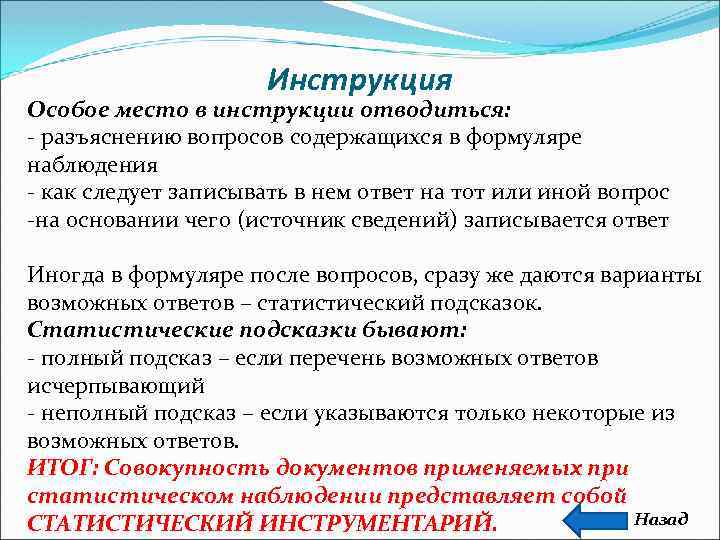 Инструкция

Особое место в инструкции отводиться:
- разъяснению вопросов содержащихся в формуляре наблюдения
- как следует записывать в нем ответ на тот или иной вопрос
-на основании чего (источник сведений) записывается ответ

Иногда в формуляре после вопросов, сразу же даются варианты возможных ответов – статистический подсказок.
Статистические подсказки бывают:
- полный подсказ – если перечень возможных ответов исчерпывающий
- неполный подсказ – если указываются только некоторые из возможных ответов.
ИТОГ: Совокупность документов применяемых при статистическом наблюдении представляет собой СТАТИСТИЧЕСКИЙ ИНСТРУМЕНТАРИЙ.

Назад